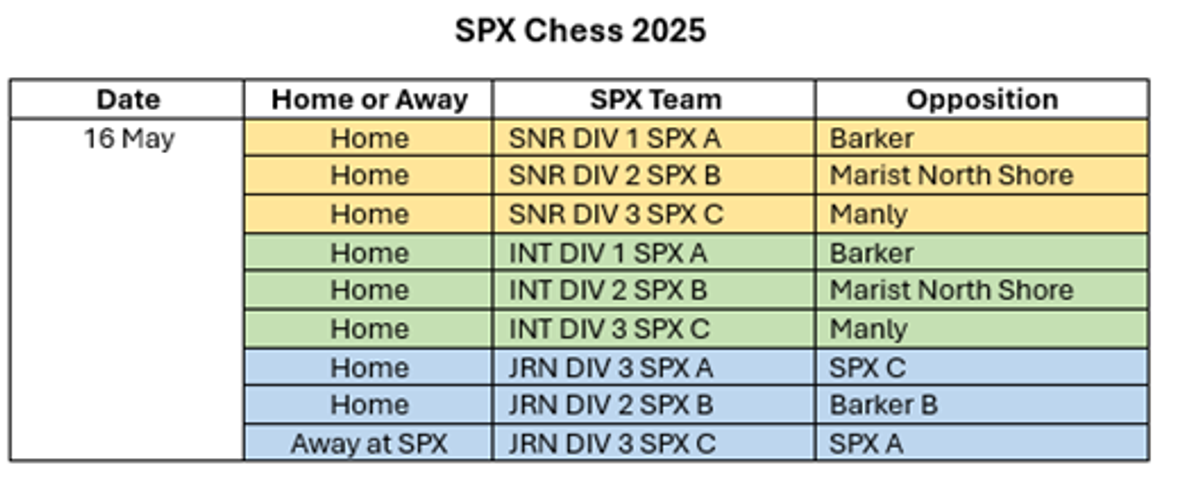 SPX Chess 2025

| Date | Home or Away | SPX Team | Opposition |
|---|---|---|---|
| 16 May | Home | SNR DIV 1 SPX A | Barker |
| | Home | SNR DIV 2 SPX B | Marist North Shore |
| | Home | SNR DIV 3 SPX C | Manly |
| | Home | INT DIV 1 SPX A | Barker |
| | Home | INT DIV 2 SPX B | Marist North Shore |
| | Home | INT DIV 3 SPX C | Manly |
| | Home | JRN DIV 3 SPX A | SPX C |
| | Home | JRN DIV 2 SPX B | Barker B |
| | Away at SPX | JRN DIV 3 SPX C | SPX A |